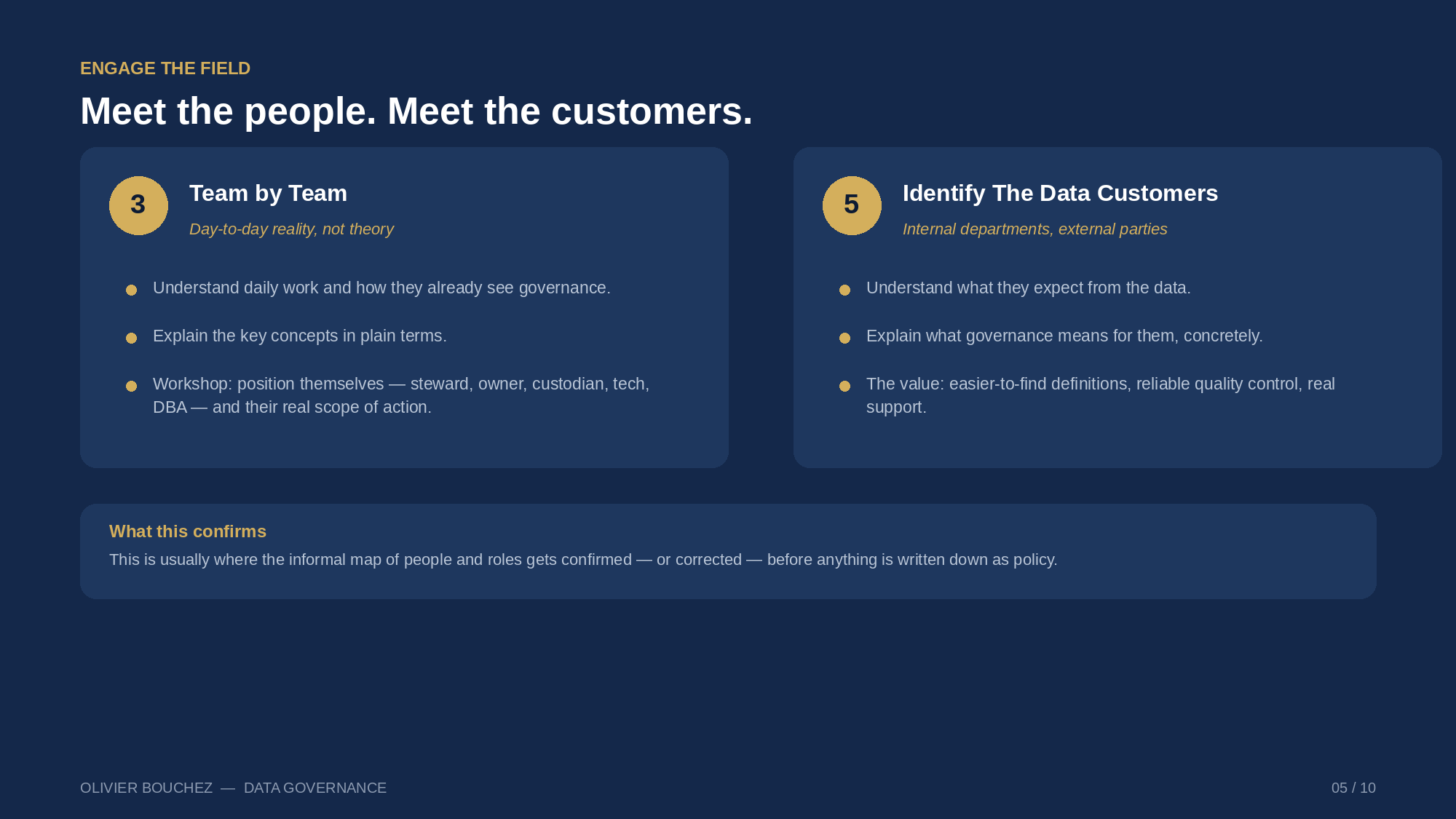 ENGAGE THE FIELD

Meet the people. Meet the customers.

3

Team by Team

Day-to-day reality, not theory

- Understand daily work and how they already see governance.
- Explain the key concepts in plain terms.
- Workshop: position themselves — steward, owner, custodian, tech, DBA — and their real scope of action.

5

Identify The Data Customers

Internal departments, external parties

- Understand what they expect from the data.
- Explain what governance means for them, concretely.
- The value: easier-to-find definitions, reliable quality control, real support.

What this confirms

This is usually where the informal map of people and roles gets confirmed — or corrected — before anything is written down as policy.

OLIVIER BOUCHEZ — DATA GOVERNANCE

05 / 10